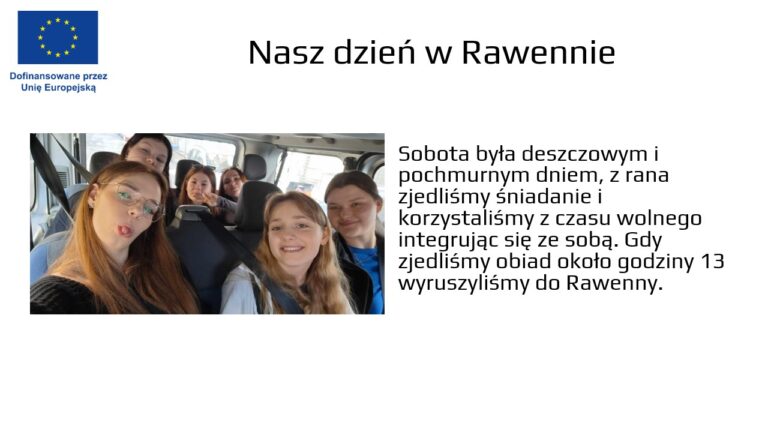 Dofinansowane przez Unię Europejską

Nasz dzień w Rawennie

Sobota była deszczowym i pochmurnym dniem, z rana zjedliśmy śniadanie i korzystaliśmy z czasu wolnego integrując się ze sobą. Gdy zjedliśmy obiad około godziny 13 wyruszyliśmy do Rawenny.